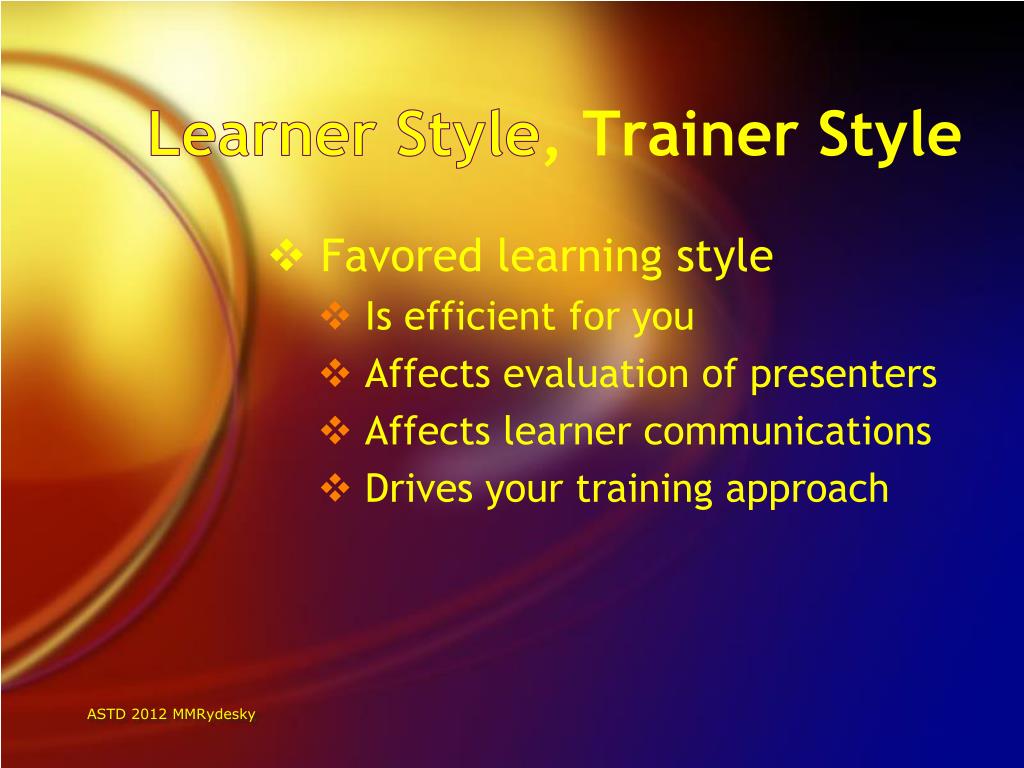 Learner Style, Trainer Style

❖ Favored learning style
❖ Is efficient for you
❖ Affects evaluation of presenters
❖ Affects learner communications
❖ Drives your training approach

ASTD 2012 MMRydesky